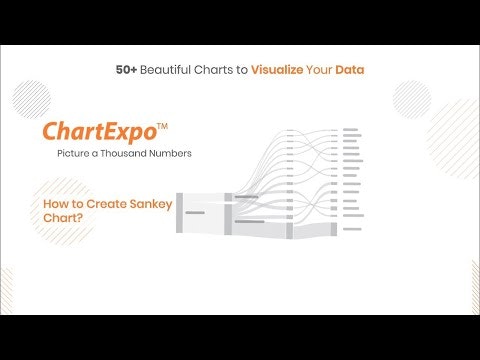 50+ Beautiful Charts to Visualize Your Data

ChartExpo™
Picture a Thousand Numbers

How to Create Sankey Chart?